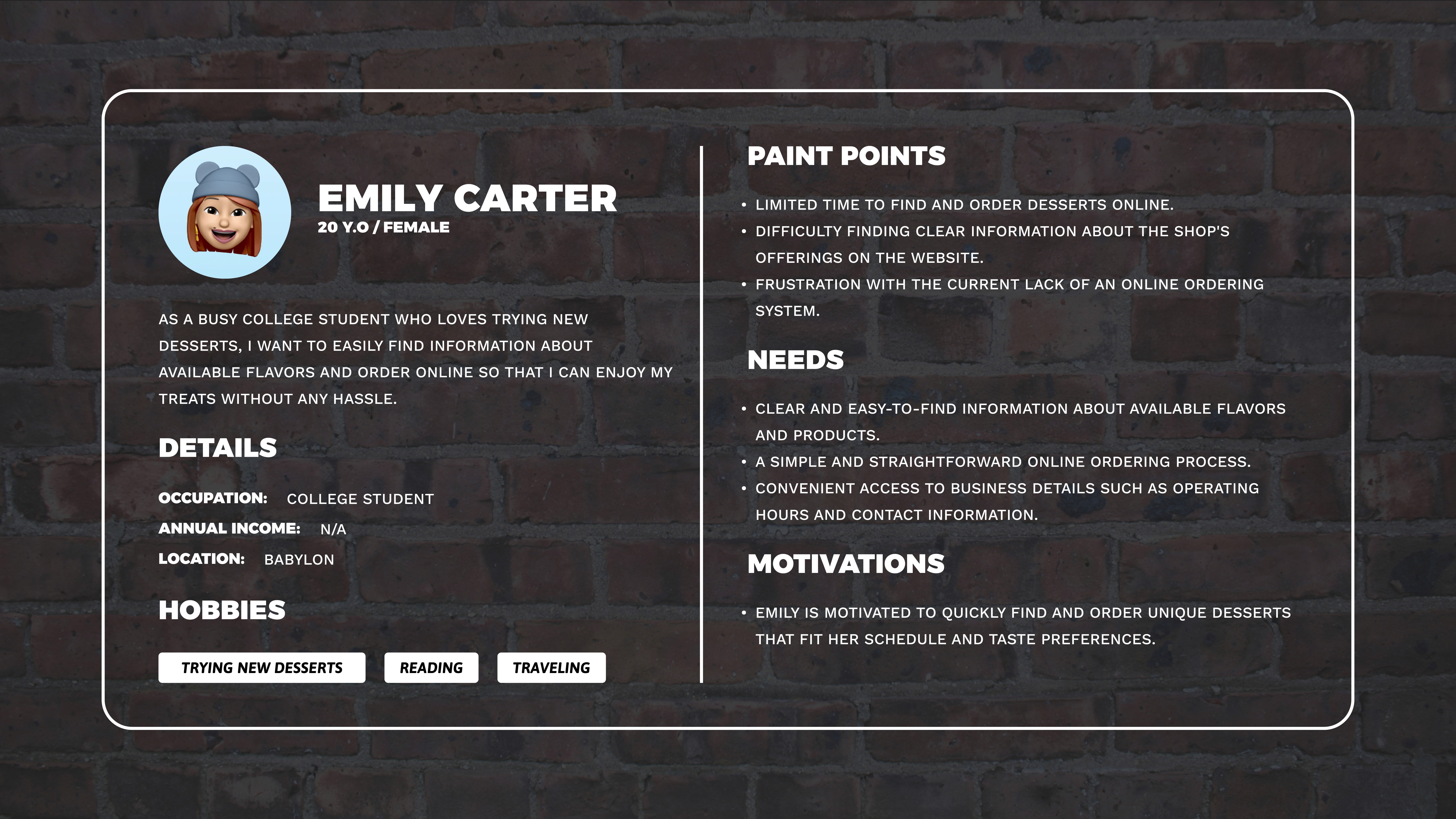 EMILY CARTER
20 Y.O / FEMALE

AS A BUSY COLLEGE STUDENT WHO LOVES TRYING NEW DESSERTS, I WANT TO EASILY FIND INFORMATION ABOUT AVAILABLE FLAVORS AND ORDER ONLINE SO THAT I CAN ENJOY MY TREATS WITHOUT ANY HASSLE.

DETAILS

OCCUPATION: COLLEGE STUDENT
ANNUAL INCOME: N/A
LOCATION: BABYLON

HOBBIES

TRYING NEW DESSERTS
READING
TRAVELING

PAINT POINTS

• LIMITED TIME TO FIND AND ORDER DESSERTS ONLINE.
• DIFFICULTY FINDING CLEAR INFORMATION ABOUT THE SHOP'S OFFERINGS ON THE WEBSITE.
• FRUSTRATION WITH THE CURRENT LACK OF AN ONLINE ORDERING SYSTEM.

NEEDS

• CLEAR AND EASY-TO-FIND INFORMATION ABOUT AVAILABLE FLAVORS AND PRODUCTS.
• A SIMPLE AND STRAIGHTFORWARD ONLINE ORDERING PROCESS.
• CONVENIENT ACCESS TO BUSINESS DETAILS SUCH AS OPERATING HOURS AND CONTACT INFORMATION.

MOTIVATIONS

• EMILY IS MOTIVATED TO QUICKLY FIND AND ORDER UNIQUE DESSERTS THAT FIT HER SCHEDULE AND TASTE PREFERENCES.